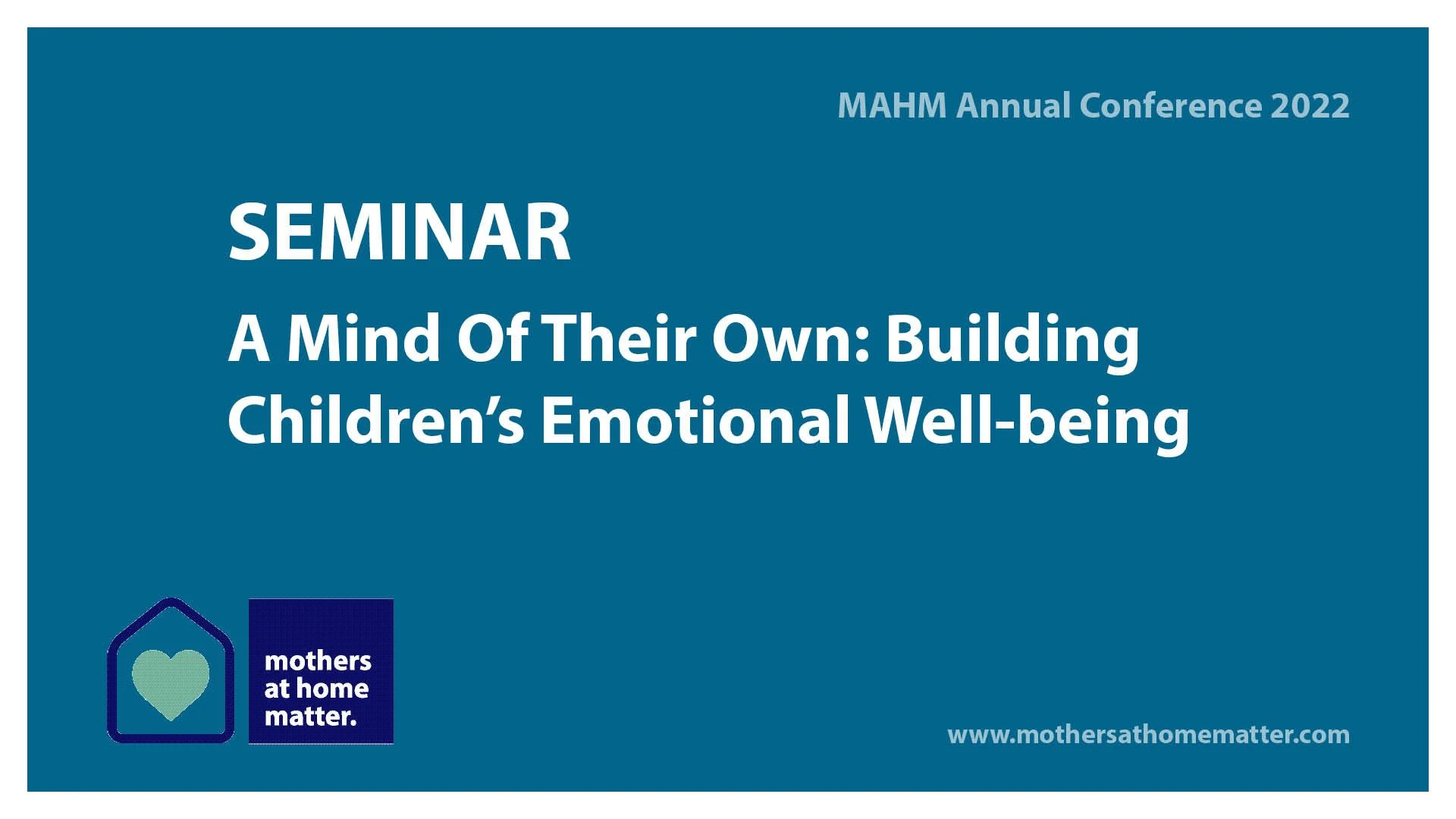 MAHM Annual Conference 2022

SEMINAR

A Mind Of Their Own: Building Children's Emotional Well-being

mothers at home matter.

www.mothersathomematter.com